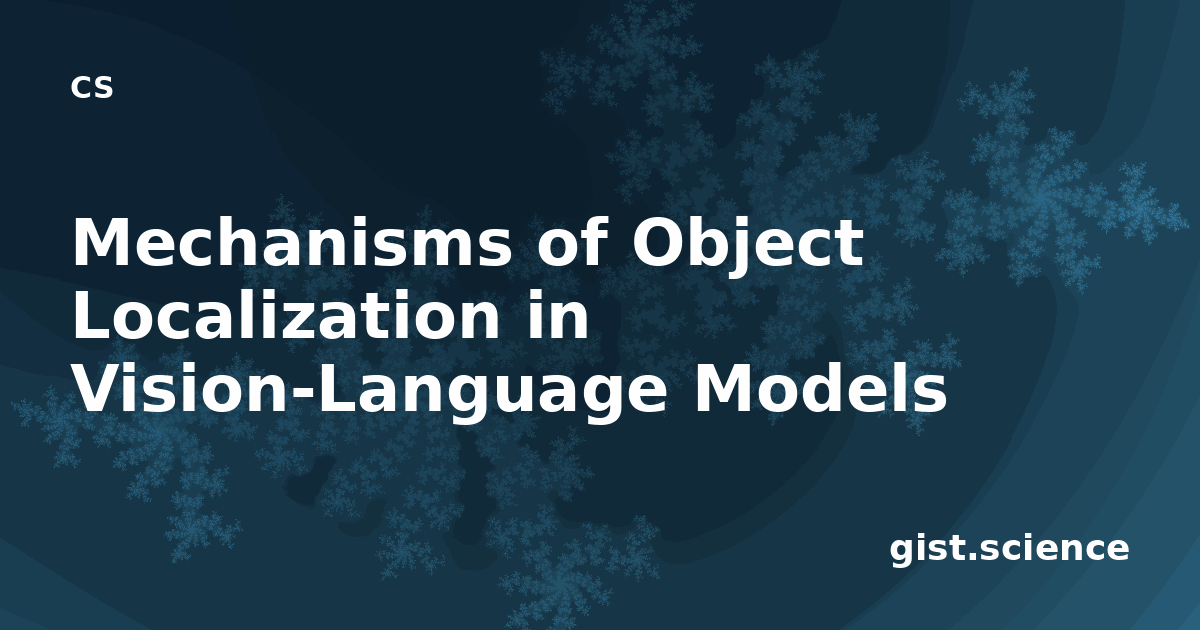 CS

Mechanisms of Object Localization in Vision-Language Models

gist.science